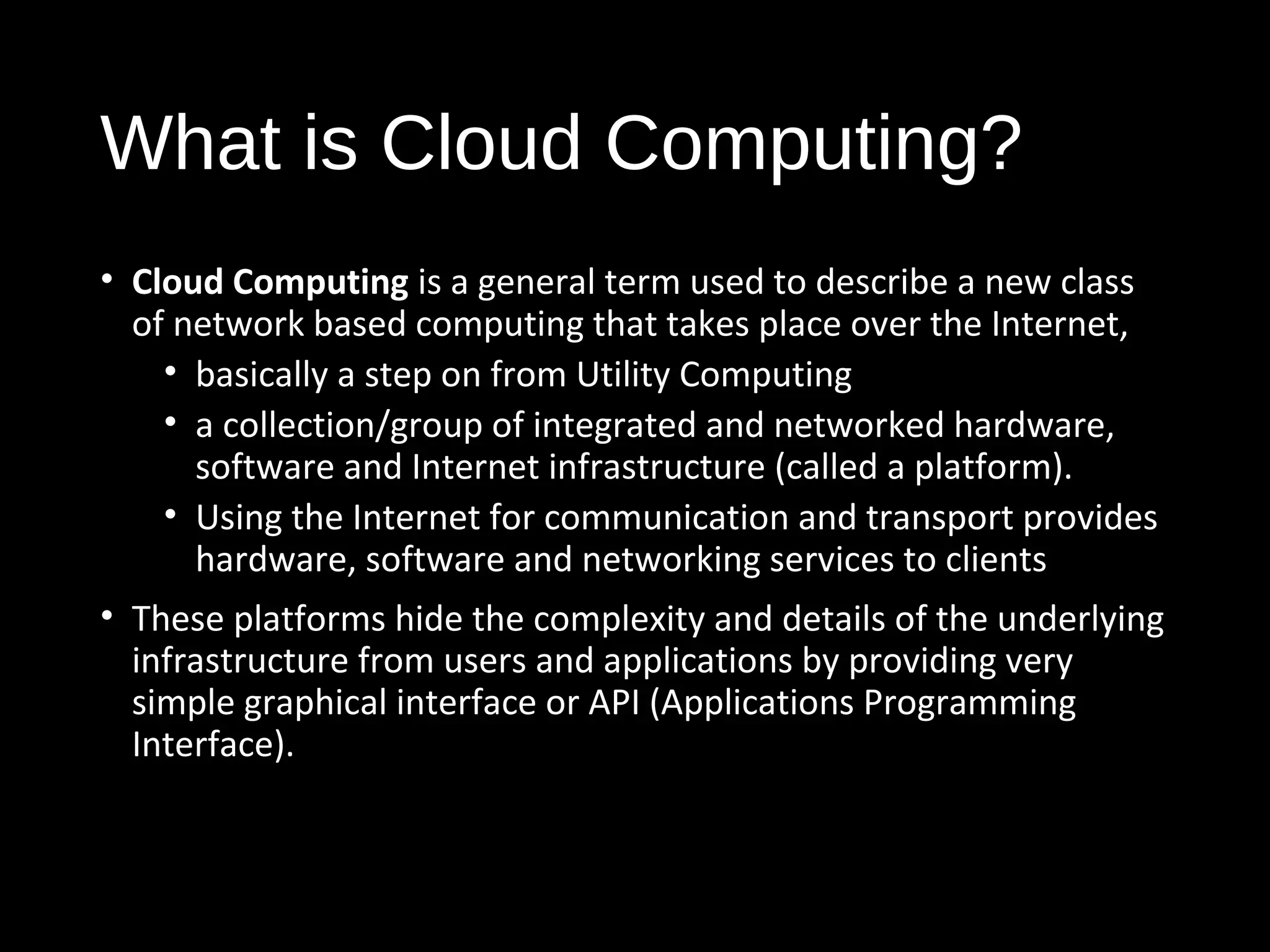 What is Cloud Computing?

• Cloud Computing is a general term used to describe a new class of network based computing that takes place over the Internet,
  • basically a step on from Utility Computing
  • a collection/group of integrated and networked hardware, software and Internet infrastructure (called a platform).
  • Using the Internet for communication and transport provides hardware, software and networking services to clients
• These platforms hide the complexity and details of the underlying infrastructure from users and applications by providing very simple graphical interface or API (Applications Programming Interface).